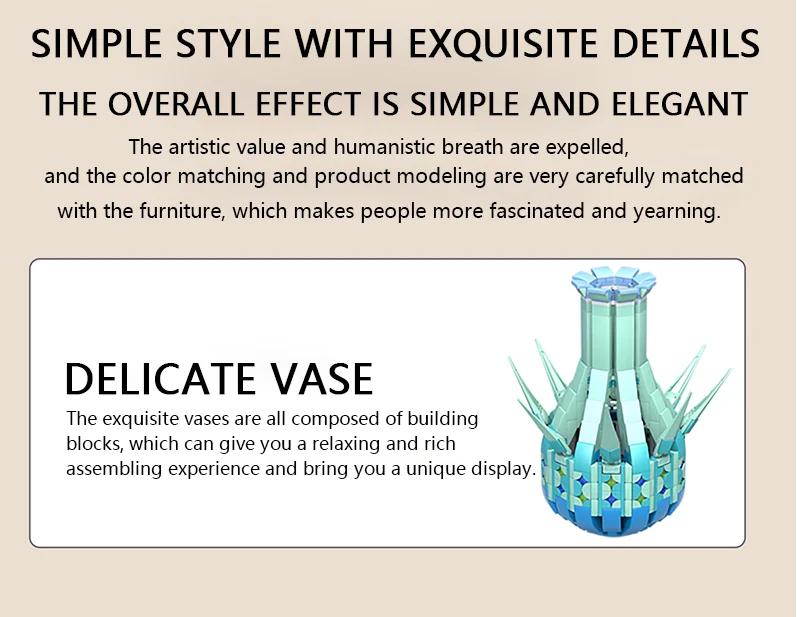 SIMPLE STYLE WITH EXQUISITE DETAILS

THE OVERALL EFFECT IS SIMPLE AND ELEGANT

The artistic value and humanistic breath are expelled, and the color matching and product modeling are very carefully matched with the furniture, which makes people more fascinated and yearning.

DELICATE VASE

The exquisite vases are all composed of building blocks, which can give you a relaxing and rich assembling experience and bring you a unique display.